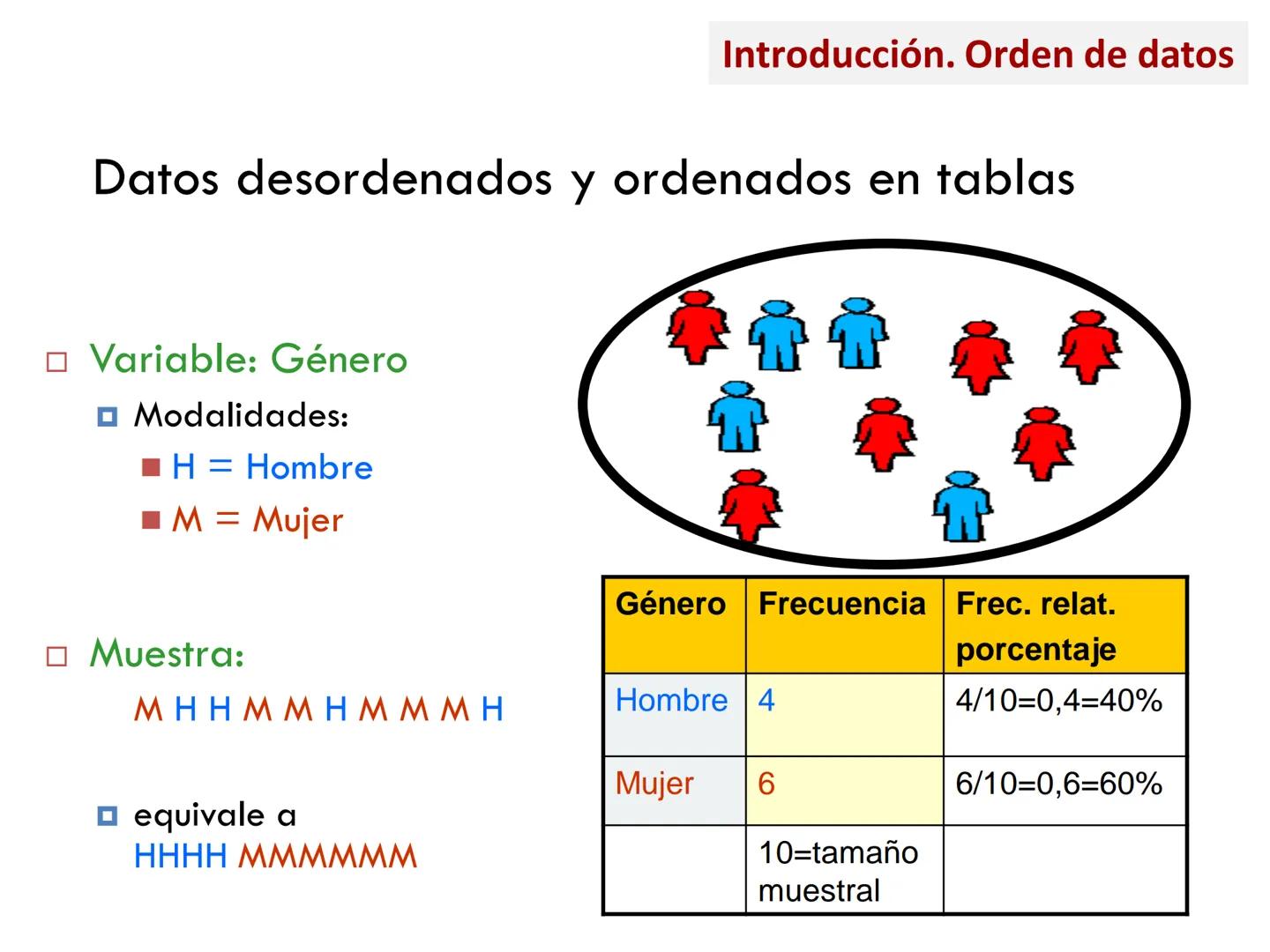 Introducción. Orden de datos

Datos desordenados y ordenados en tablas

Variable: Género

Modalidades:

H = Hombre

M = Mujer

Muestra:

M H H M M H M M M H

equivale a
HHHH MMMMMM

| Género | Frecuencia | Frec. relat. porcentaje |
|---|---|---|
| Hombre | 4 | 4/10=0,4=40% |
| Mujer | 6 | 6/10=0,6=60% |
| | 10=tamaño muestral | |